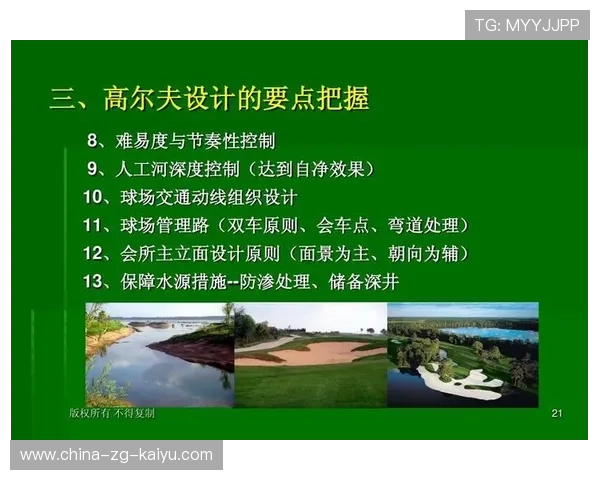 TG: MYYJJPP

三、高尔夫设计的要点把握

8、难易度与节奏性控制
9、人工河深度控制（达到自净效果）
10、球场交通动线组织设计
11、球场管理路（双车原则、会车点、弯道处理）
12、会所主立面设计原则（面景为主、朝向为辅）
13、保障水源措施--防渗处理、储备深井

版权所有 不得复制

21

www.china-zg-kaiyu.com